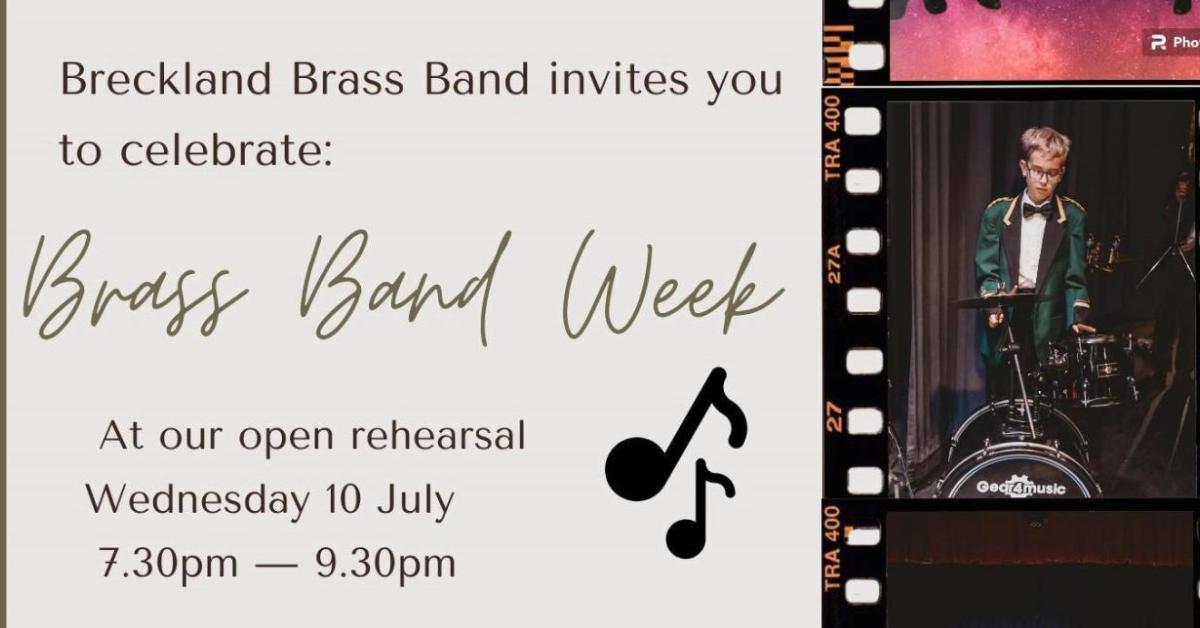 Breckland Brass Band invites you to celebrate:

Brass Band Week

At our open rehearsal
Wednesday 10 July
7.30pm — 9.30pm

Pho

TRA 400
27A
27
TRA 400

Gear4music